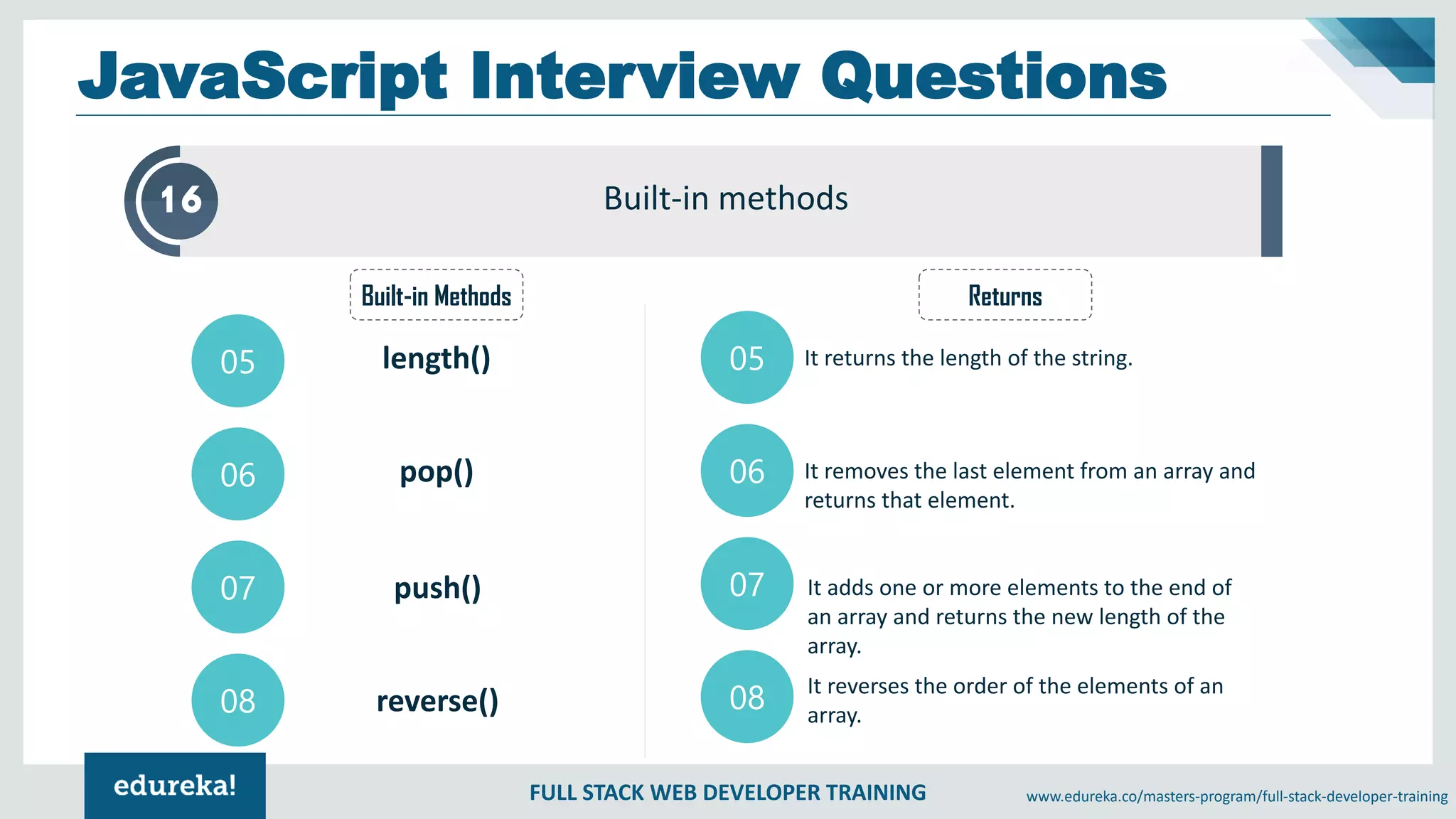 JavaScript Interview Questions

16

Built-in methods

Built-in Methods

05 length()

06 pop()

07 push()

08 reverse()

Returns

05 It returns the length of the string.

06 It removes the last element from an array and returns that element.

07 It adds one or more elements to the end of an array and returns the new length of the array.

08 It reverses the order of the elements of an array.

edureka!

FULL STACK WEB DEVELOPER TRAINING

www.edureka.co/masters-program/full-stack-developer-training